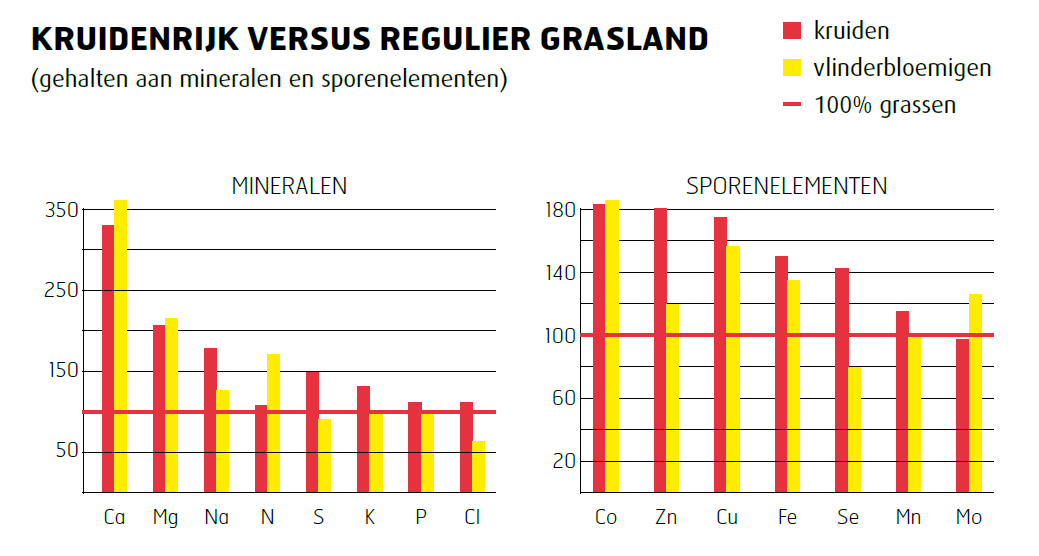 KRUIDENRIJK VERSUS REGULIER GRASLAND
(gehalten aan mineralen en sporenelementen)

kruiden
vlinderbloemigen
100% grassen

MINERALEN

350
250
150
50

Ca Mg Na N S K P Cl

SPORENELEMENTEN

180
140
100
60
20

Co Zn Cu Fe Se Mn Mo